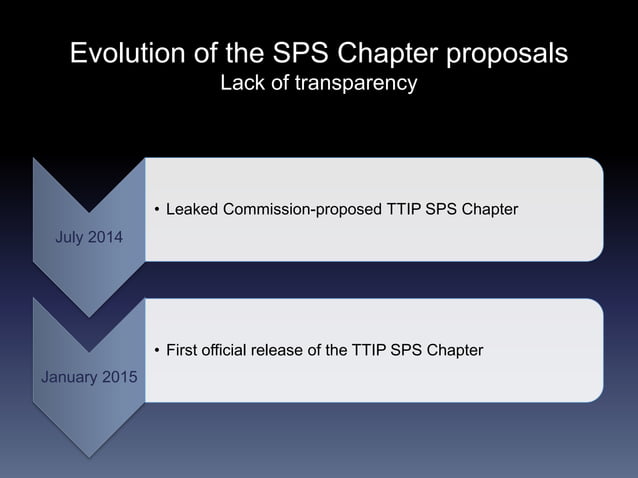 Evolution of the SPS Chapter proposals
Lack of transparency

July 2014

• Leaked Commission-proposed TTIP SPS Chapter

January 2015

• First official release of the TTIP SPS Chapter